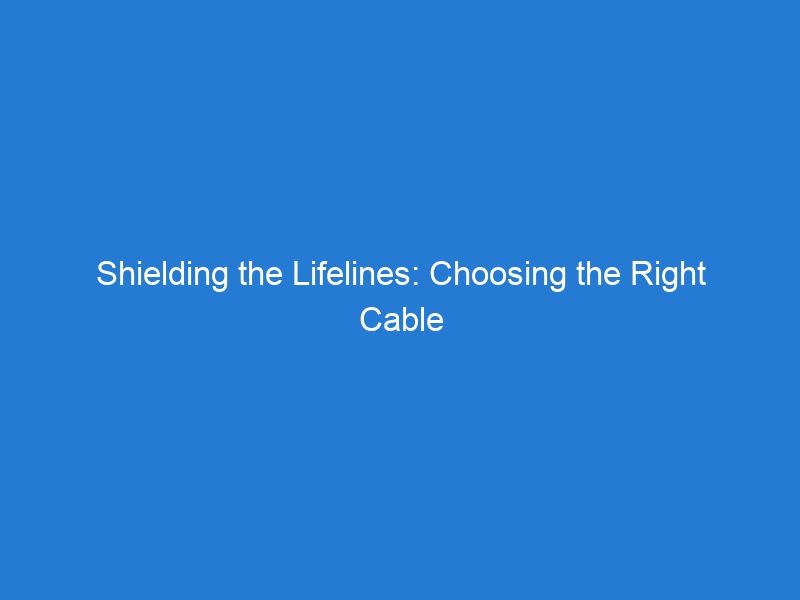 Shielding the Lifelines: Choosing the Right Cable